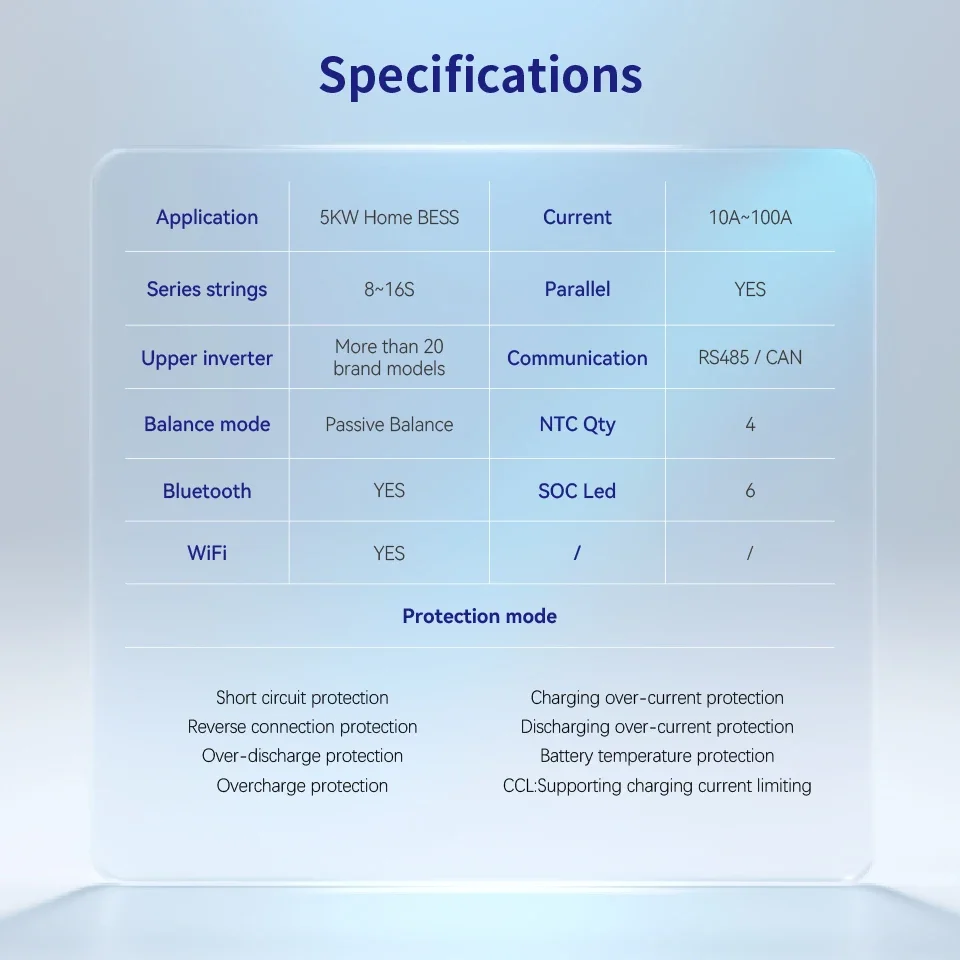 Specifications

| Application | 5KW Home BESS | Current | 10A~100A |
|---|---|---|---|
| Series strings | 8~16S | Parallel | YES |
| Upper inverter | More than 20 brand models | Communication | RS485 / CAN |
| Balance mode | Passive Balance | NTC Qty | 4 |
| Bluetooth | YES | SOC Led | 6 |
| WiFi | YES | / | / |

Protection mode

Short circuit protection
Reverse connection protection
Over-discharge protection
Overcharge protection

Charging over-current protection
Discharging over-current protection
Battery temperature protection
CCL:Supporting charging current limiting